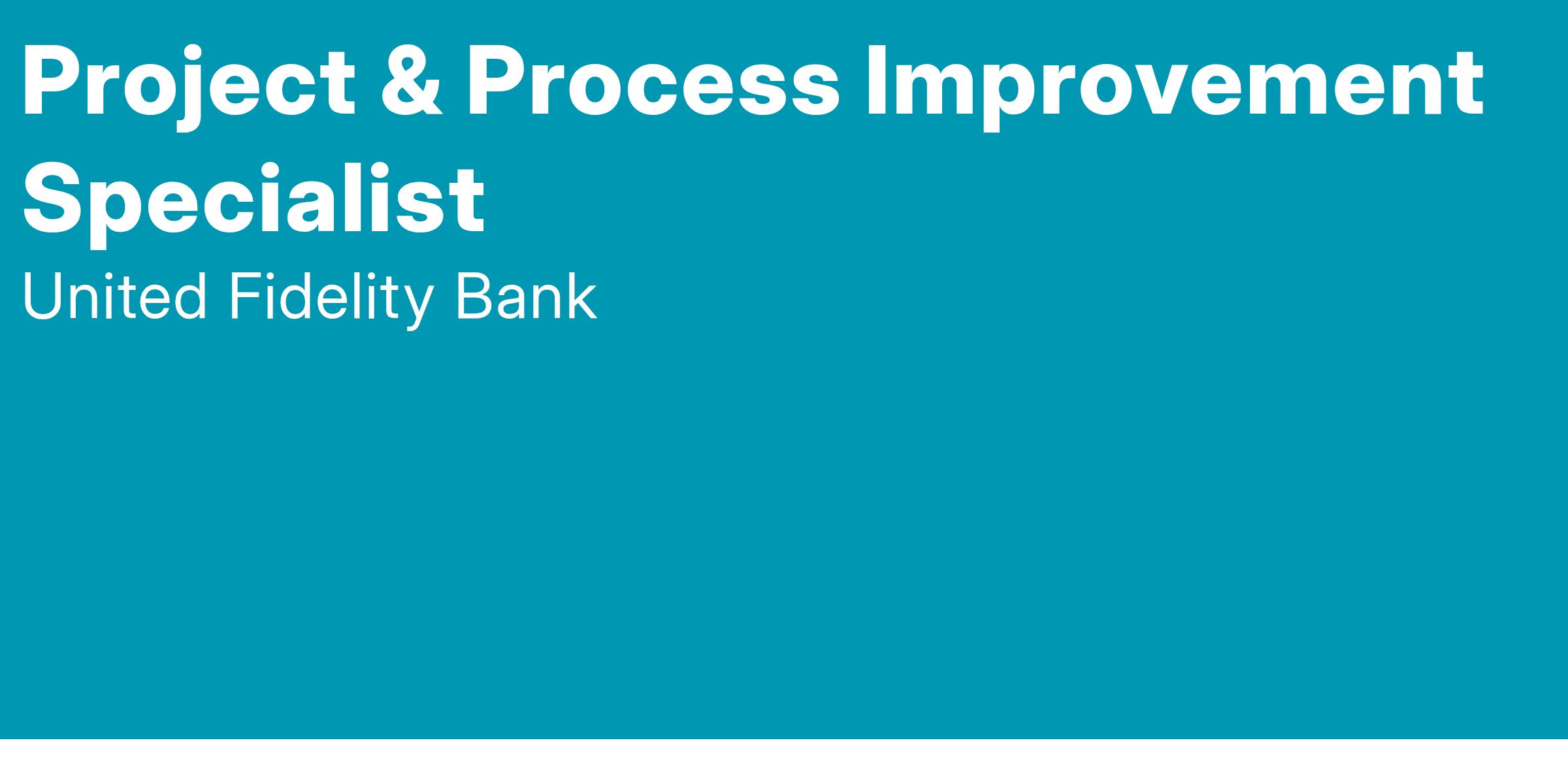 Project & Process Improvement Specialist

United Fidelity Bank